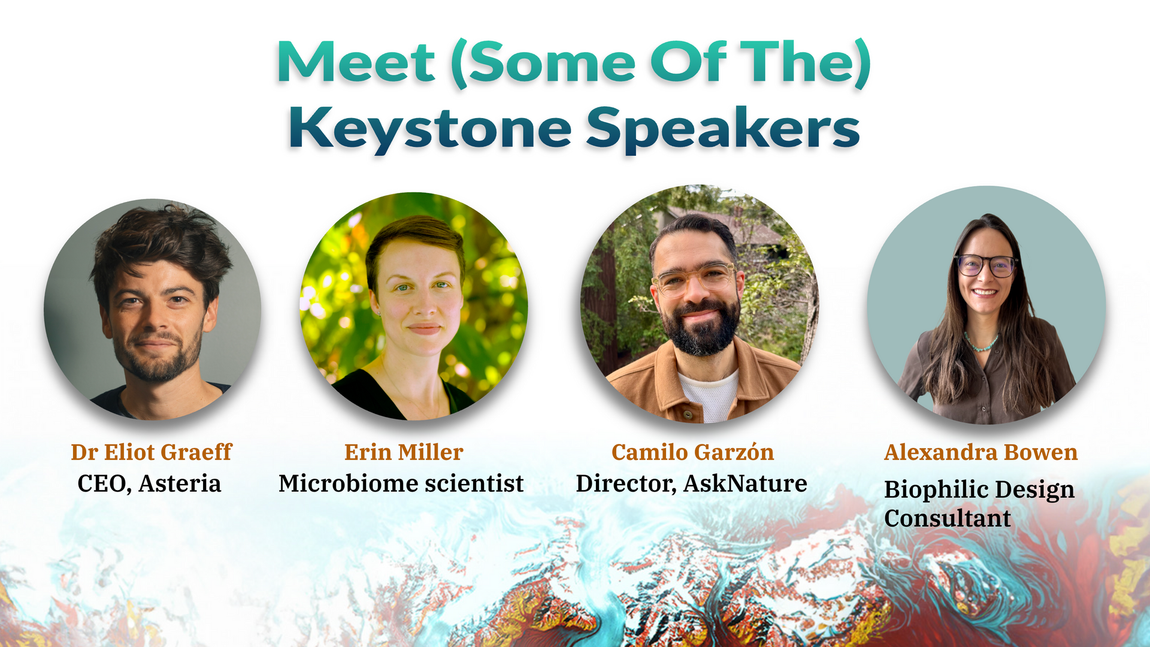 Meet (Some Of The)
Keystone Speakers

Dr Eliot Graeff
CEO, Asteria

Erin Miller
Microbiome scientist

Camilo Garzón
Director, AskNature

Alexandra Bowen
Biophilic Design Consultant